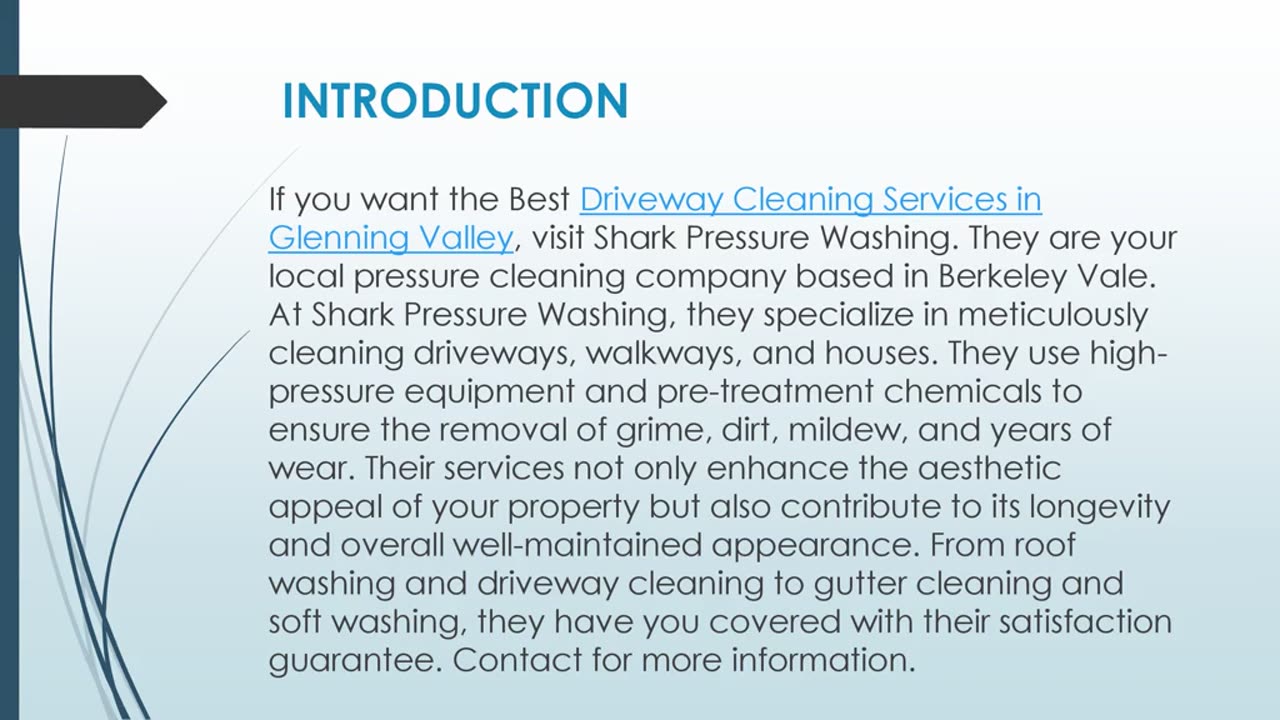 INTRODUCTION

If you want the Best Driveway Cleaning Services in Glenning Valley, visit Shark Pressure Washing. They are your local pressure cleaning company based in Berkeley Vale. At Shark Pressure Washing, they specialize in meticulously cleaning driveways, walkways, and houses. They use high-pressure equipment and pre-treatment chemicals to ensure the removal of grime, dirt, mildew, and years of wear. Their services not only enhance the aesthetic appeal of your property but also contribute to its longevity and overall well-maintained appearance. From roof washing and driveway cleaning to gutter cleaning and soft washing, they have you covered with their satisfaction guarantee. Contact for more information.